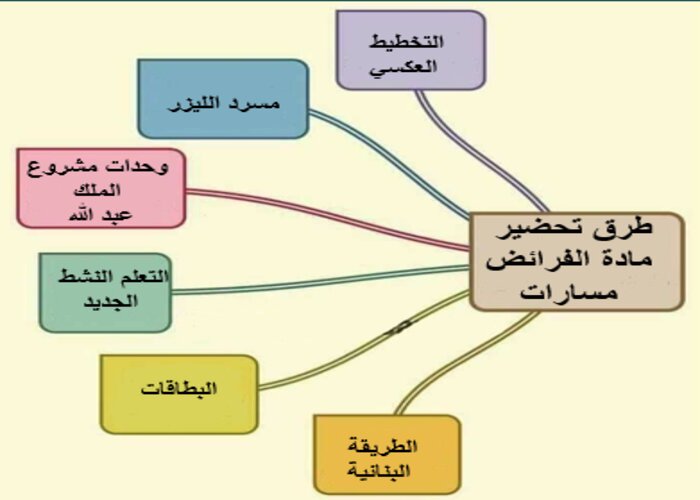 طرق تحضير مادة الفرائض مسارات

التخطيط العكسي

مسرد الليزر

وحدات مشروع الملك عبد الله

التعلم النشط الجديد

البطاقات

الطريقة البنائية